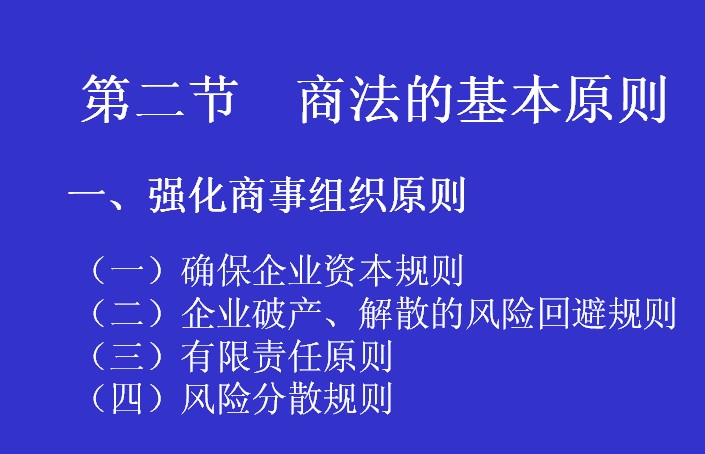 第二节　商法的基本原则

一、强化商事组织原则

（一）确保企业资本规则
（二）企业破产、解散的风险回避规则
（三）有限责任原则
（四）风险分散规则